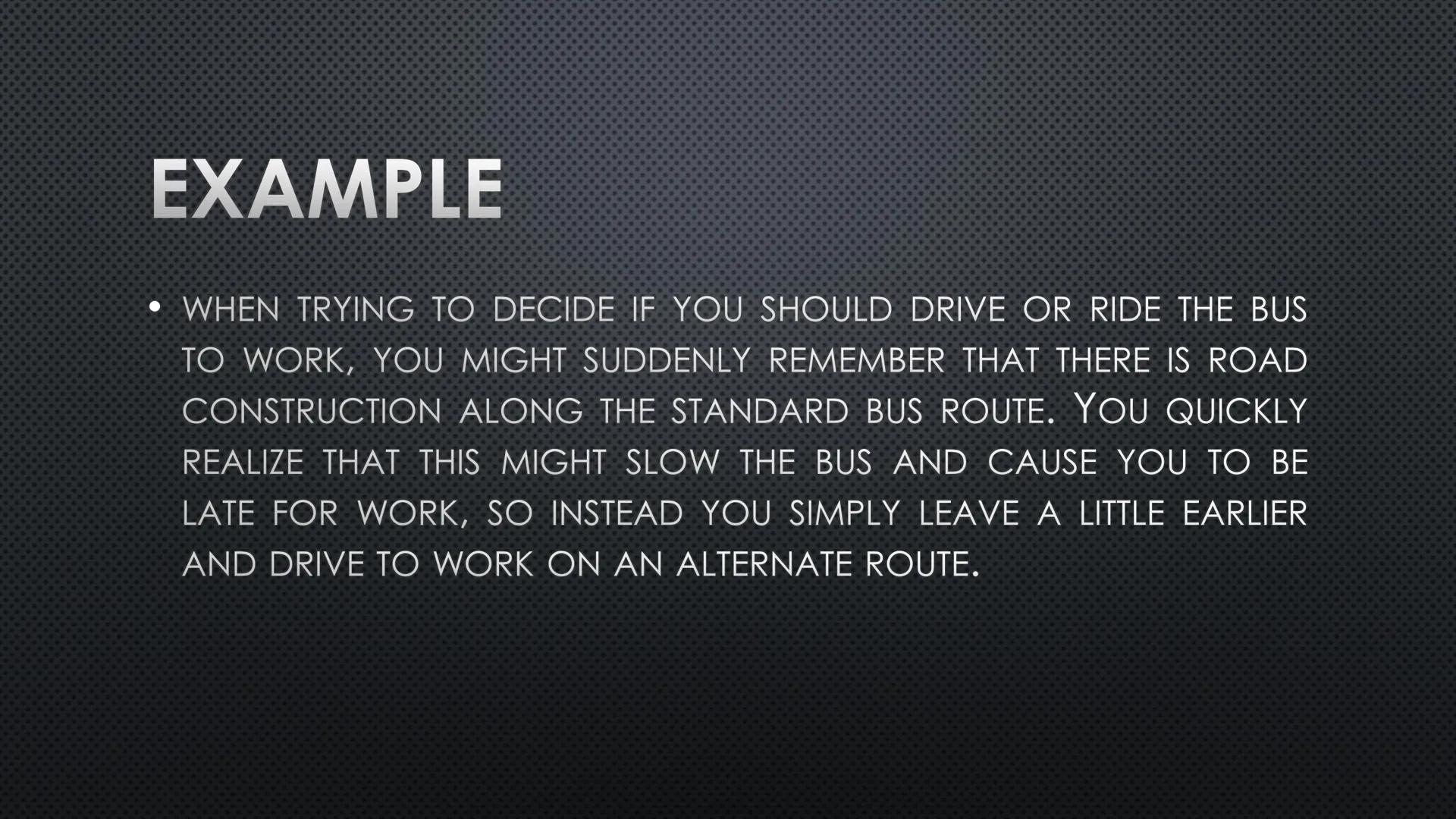 EXAMPLE

• WHEN TRYING TO DECIDE IF YOU SHOULD DRIVE OR RIDE THE BUS TO WORK, YOU MIGHT SUDDENLY REMEMBER THAT THERE IS ROAD CONSTRUCTION ALONG THE STANDARD BUS ROUTE. YOU QUICKLY REALIZE THAT THIS MIGHT SLOW THE BUS AND CAUSE YOU TO BE LATE FOR WORK, SO INSTEAD YOU SIMPLY LEAVE A LITTLE EARLIER AND DRIVE TO WORK ON AN ALTERNATE ROUTE.